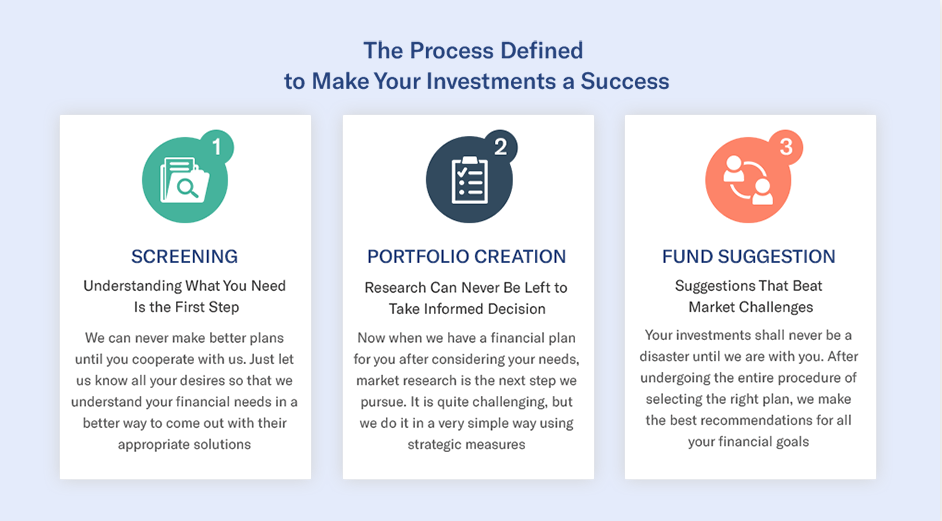 The Process Defined
to Make Your Investments a Success

1

SCREENING

Understanding What You Need Is the First Step

We can never make better plans until you cooperate with us. Just let us know all your desires so that we understand your financial needs in a better way to come out with their appropriate solutions

2

PORTFOLIO CREATION

Research Can Never Be Left to Take Informed Decision

Now when we have a financial plan for you after considering your needs, market research is the next step we pursue. It is quite challenging, but we do it in a very simple way using strategic measures

3

FUND SUGGESTION

Suggestions That Beat Market Challenges

Your investments shall never be a disaster until we are with you. After undergoing the entire procedure of selecting the right plan, we make the best recommendations for all your financial goals